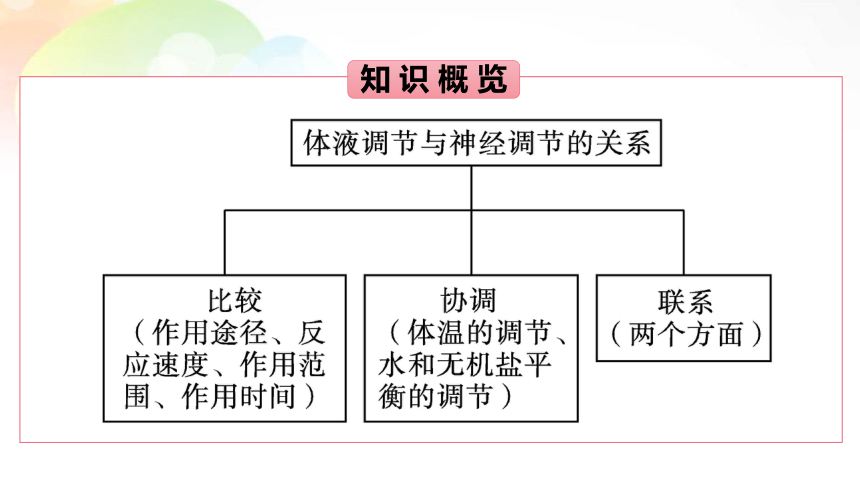 知识概览

体液调节与神经调节的关系

比较
（作用途径、反应速度、作用范围、作用时间）

协调
（体温的调节、水和无机盐平衡的调节）

联系
（两个方面）